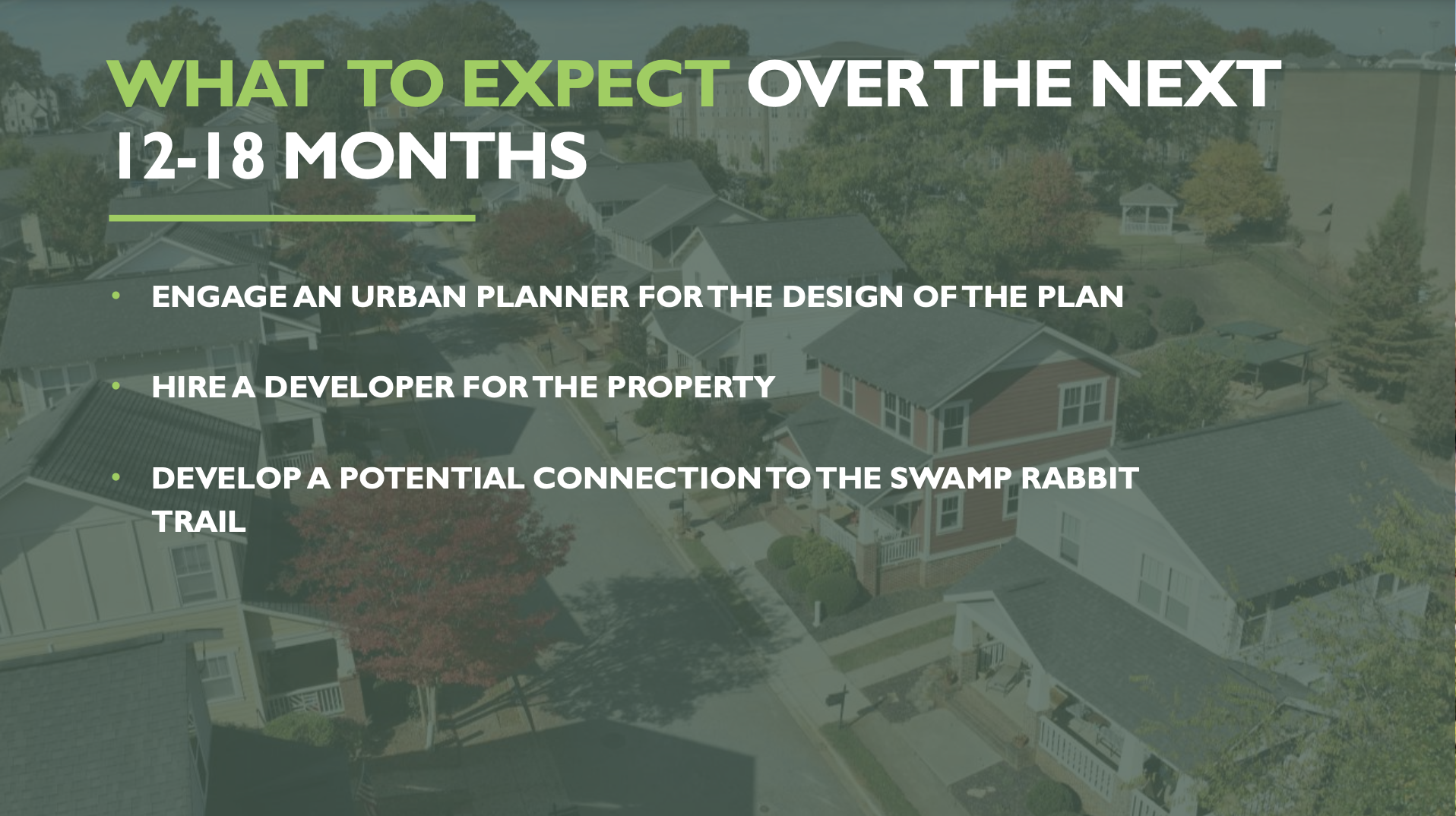 WHAT TO EXPECT OVER THE NEXT 12-18 MONTHS

• ENGAGE AN URBAN PLANNER FOR THE DESIGN OF THE PLAN

• HIRE A DEVELOPER FOR THE PROPERTY

• DEVELOP A POTENTIAL CONNECTION TO THE SWAMP RABBIT TRAIL